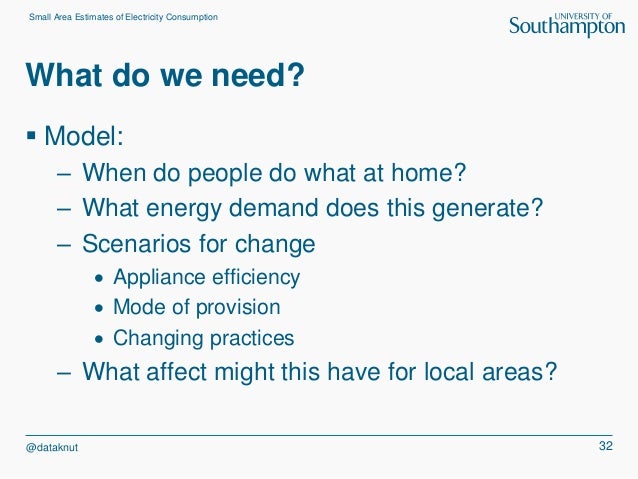 Small Area Estimates of Electricity Consumption

UNIVERSITY OF Southampton

What do we need?

▪ Model:
– When do people do what at home?
– What energy demand does this generate?
– Scenarios for change
• Appliance efficiency
• Mode of provision
• Changing practices
– What affect might this have for local areas?

@dataknut

32